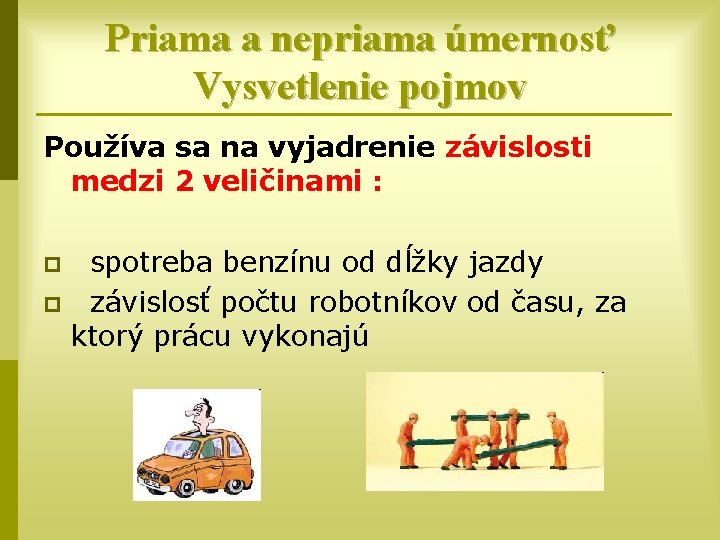 Priama a nepriama úmernosť
Vysvetlenie pojmov

Používa sa na vyjadrenie závislosti medzi 2 veličinami :

spotreba benzínu od dĺžky jazdy
závislosť počtu robotníkov od času, za ktorý prácu vykonajú